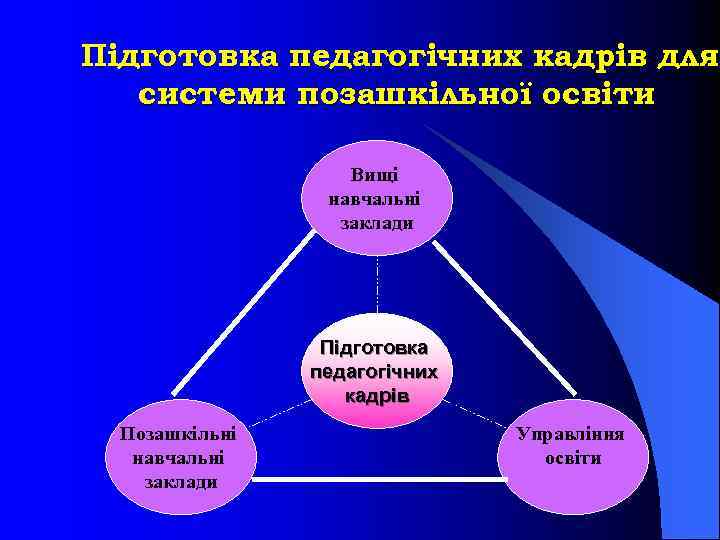 Підготовка педагогічних кадрів для системи позашкільної освіти

Вищі навчальні заклади

Підготовка педагогічних кадрів

Позашкільні навчальні заклади

Управління освіти